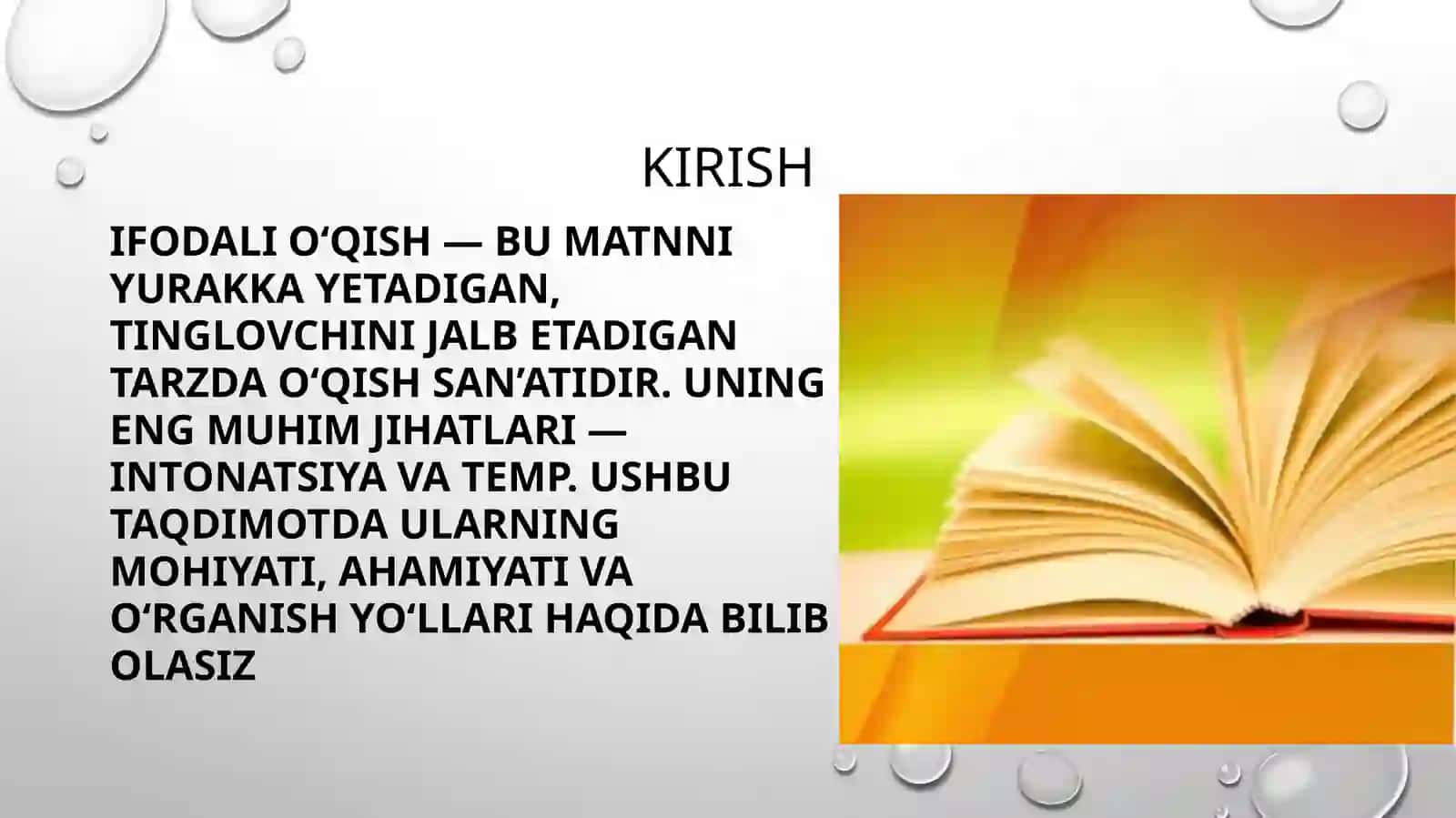 KIRISH

IFODALI O‘QISH — BU MATNNI YURAKKA YETADIGAN, TINGLOVCHINI JALB ETADIGAN TARZDA O‘QISH SAN’ATIDIR. UNING ENG MUHIM JIHATLARI — INTONATSIYA VA TEMP. USHBU TAQDIMOTDA ULARNING MOHIYATI, AHAMIYATI VA O‘RGANISH YO‘LLARI HAQIDA BILIB OLASIZ